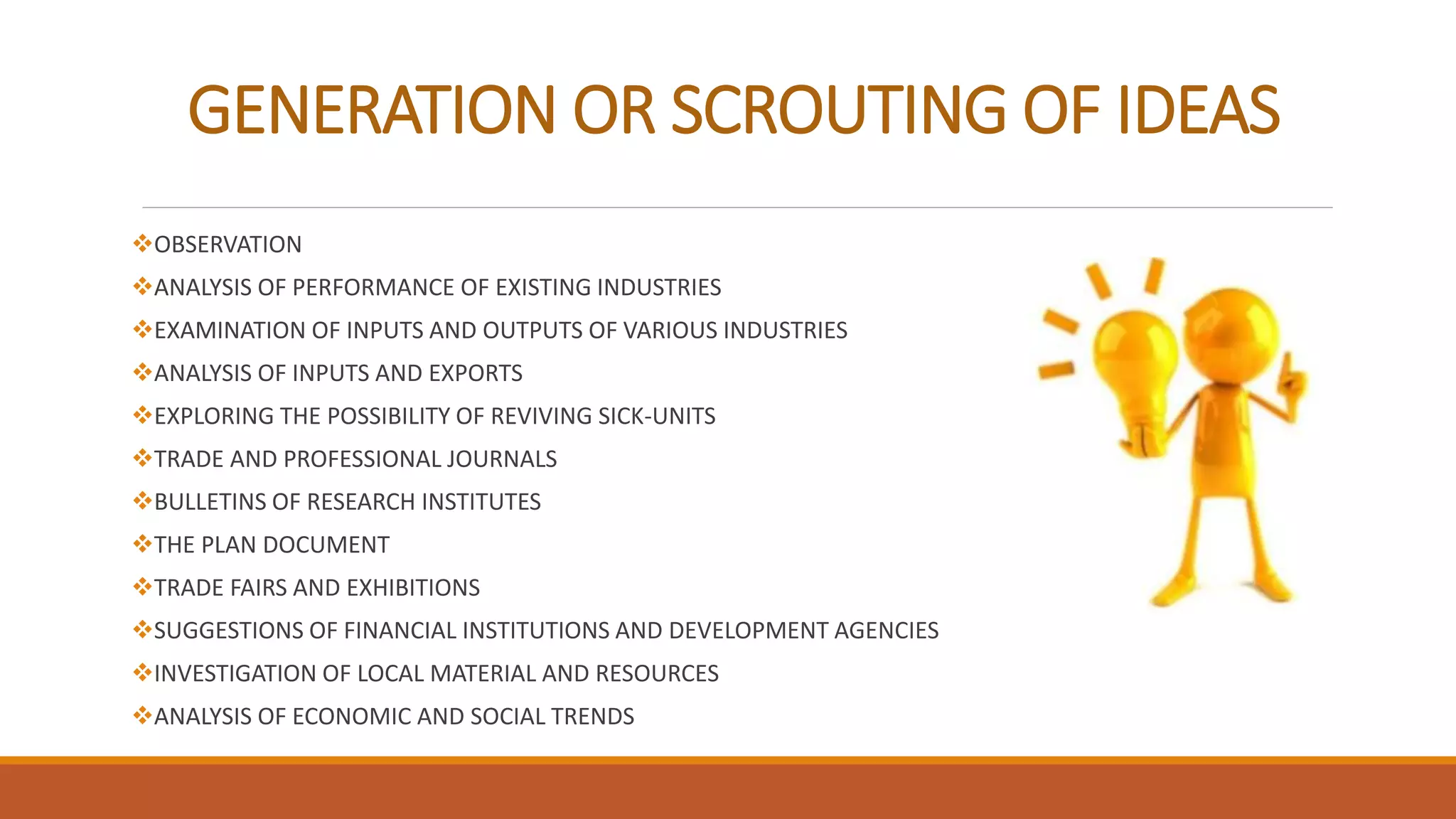 GENERATION OR SCROUTING OF IDEAS

❖OBSERVATION
❖ANALYSIS OF PERFORMANCE OF EXISTING INDUSTRIES
❖EXAMINATION OF INPUTS AND OUTPUTS OF VARIOUS INDUSTRIES
❖ANALYSIS OF INPUTS AND EXPORTS
❖EXPLORING THE POSSIBILITY OF REVIVING SICK-UNITS
❖TRADE AND PROFESSIONAL JOURNALS
❖BULLETINS OF RESEARCH INSTITUTES
❖THE PLAN DOCUMENT
❖TRADE FAIRS AND EXHIBITIONS
❖SUGGESTIONS OF FINANCIAL INSTITUTIONS AND DEVELOPMENT AGENCIES
❖INVESTIGATION OF LOCAL MATERIAL AND RESOURCES
❖ANALYSIS OF ECONOMIC AND SOCIAL TRENDS